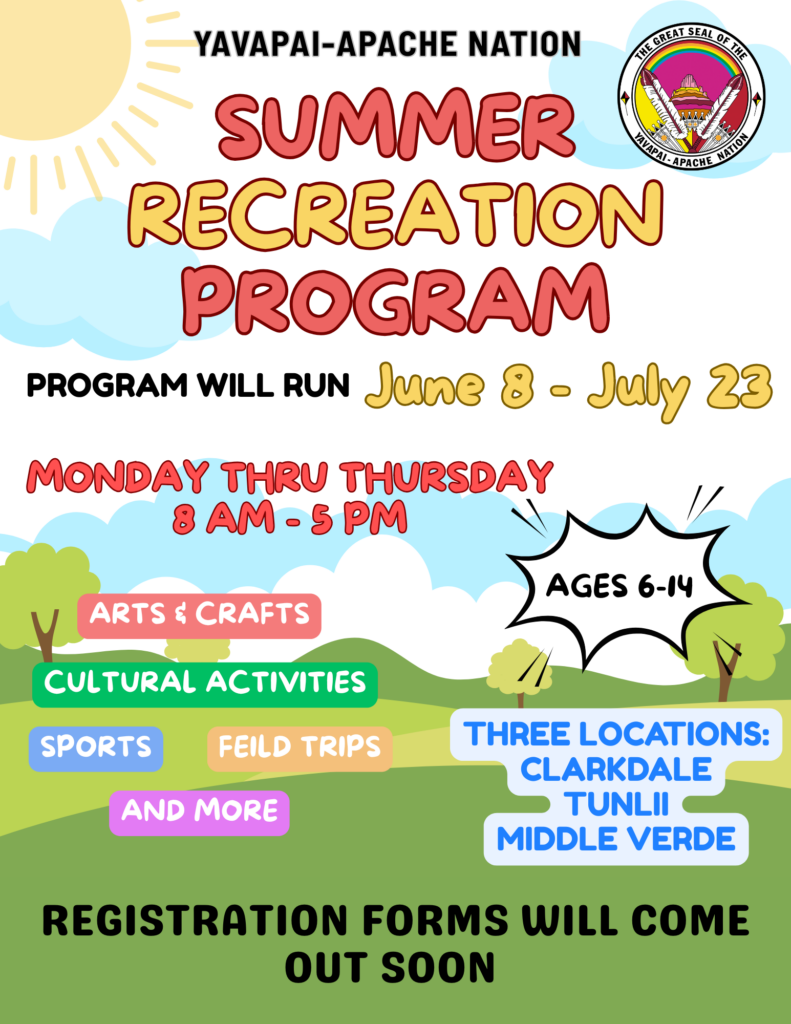 YAVAPAI-APACHE NATION

THE GREAT SEAL OF THE YAVAPAI-APACHE NATION

SUMMER RECREATION PROGRAM

PROGRAM WILL RUN June 8 - July 23

MONDAY THRU THURSDAY
8 AM - 5 PM

AGES 6-14

ARTS & CRAFTS

CULTURAL ACTIVITIES

SPORTS

FEILD TRIPS

AND MORE

THREE LOCATIONS:
CLARKDALE
TUNLII
MIDDLE VERDE

REGISTRATION FORMS WILL COME OUT SOON